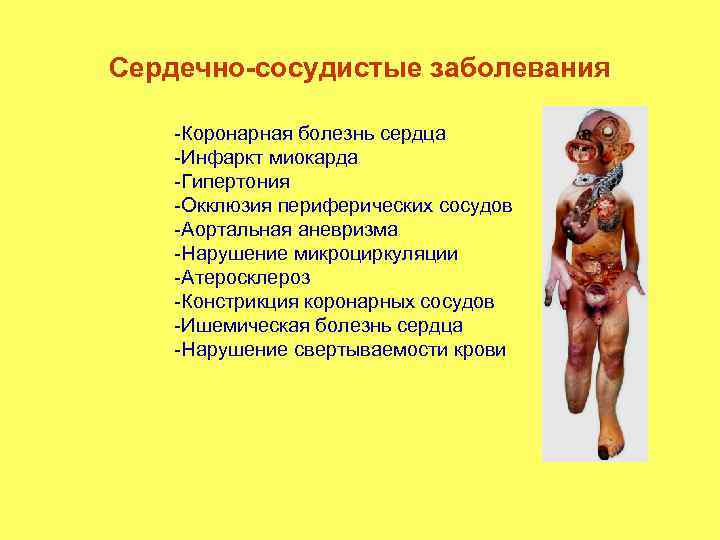 Сердечно-сосудистые заболевания

-Коронарная болезнь сердца
-Инфаркт миокарда
-Гипертония
-Окклюзия периферических сосудов
-Аортальная аневризма
-Нарушение микроциркуляции
-Атеросклероз
-Констрикция коронарных сосудов
-Ишемическая болезнь сердца
-Нарушение свертываемости крови